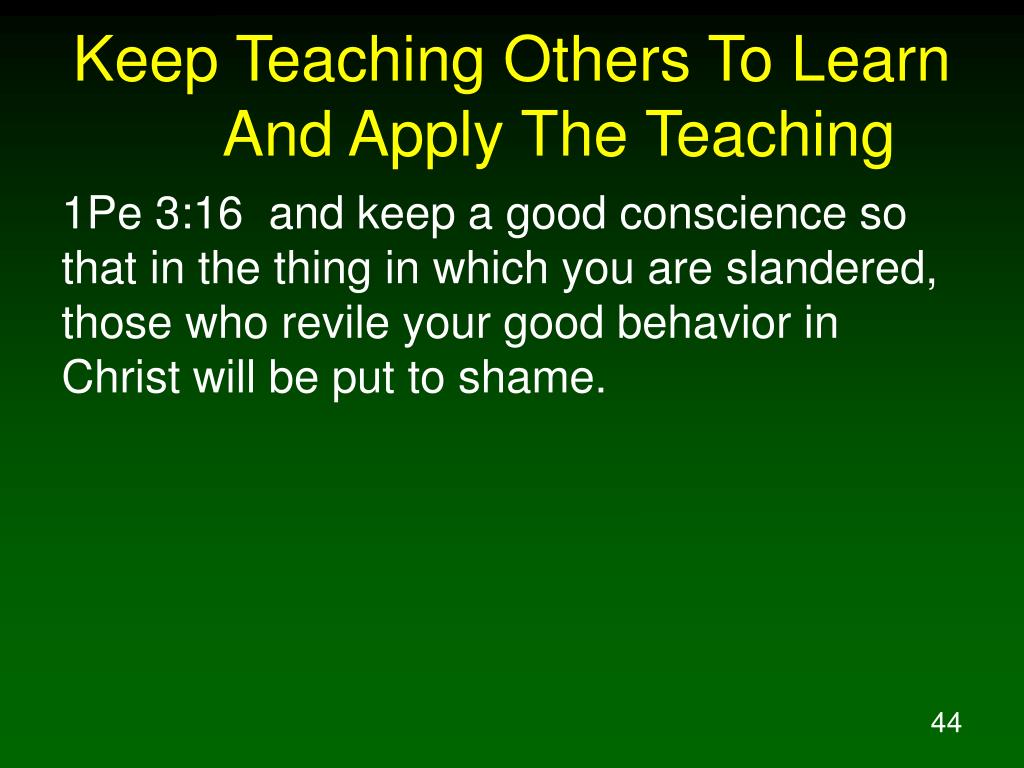 Keep Teaching Others To Learn And Apply The Teaching

1Pe 3:16 and keep a good conscience so that in the thing in which you are slandered, those who revile your good behavior in Christ will be put to shame.

44